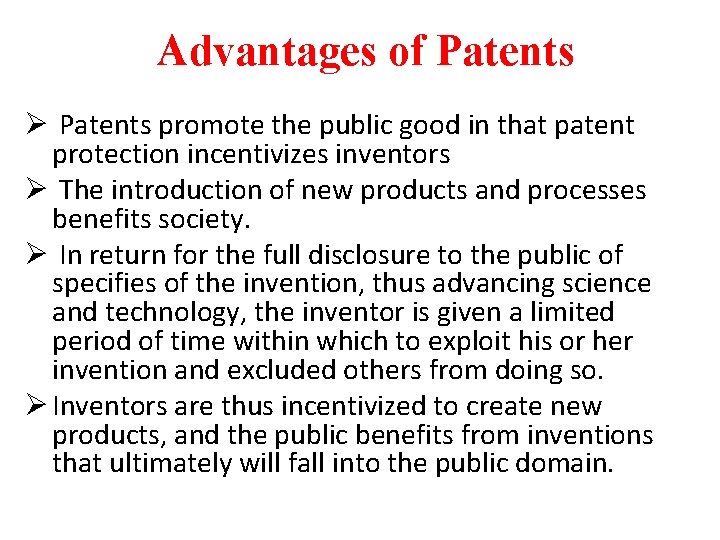 Advantages of Patents

➢ Patents promote the public good in that patent protection incentivizes inventors

➢ The introduction of new products and processes benefits society.

➢ In return for the full disclosure to the public of specifies of the invention, thus advancing science and technology, the inventor is given a limited period of time within which to exploit his or her invention and excluded others from doing so.

➢ Inventors are thus incentivized to create new products, and the public benefits from inventions that ultimately will fall into the public domain.